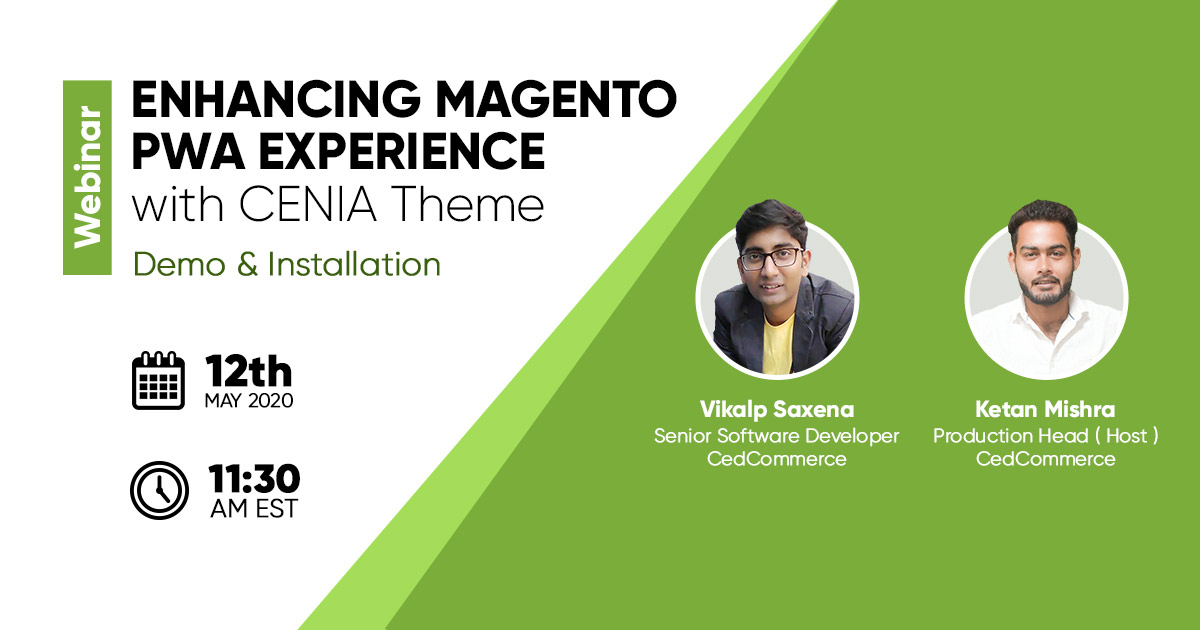 Webinar

ENHANCING MAGENTO PWA EXPERIENCE with CENIA Theme

Demo & Installation

12th
MAY 2020

11:30
AM EST

Vikalp Saxena
Senior Software Developer
CedCommerce

Ketan Mishra
Production Head ( Host )
CedCommerce